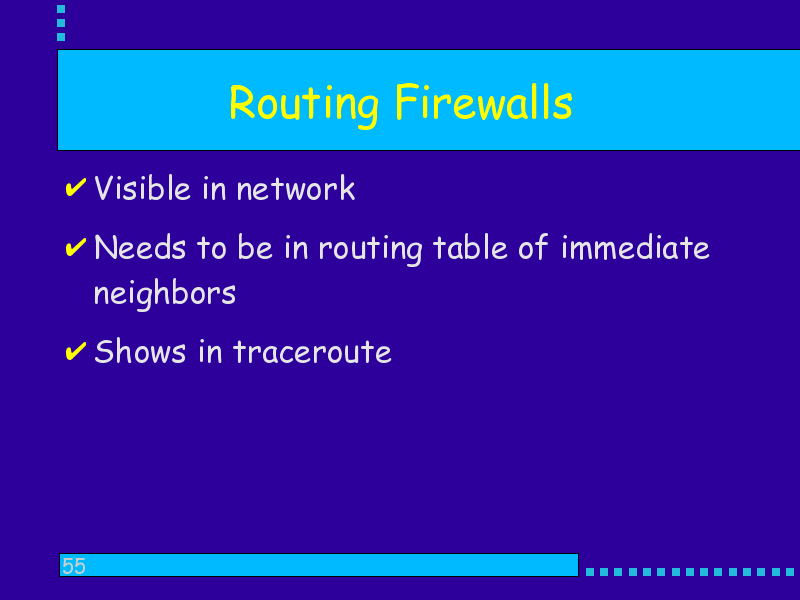 Routing Firewalls

✔ Visible in network

✔ Needs to be in routing table of immediate neighbors

✔ Shows in traceroute

55